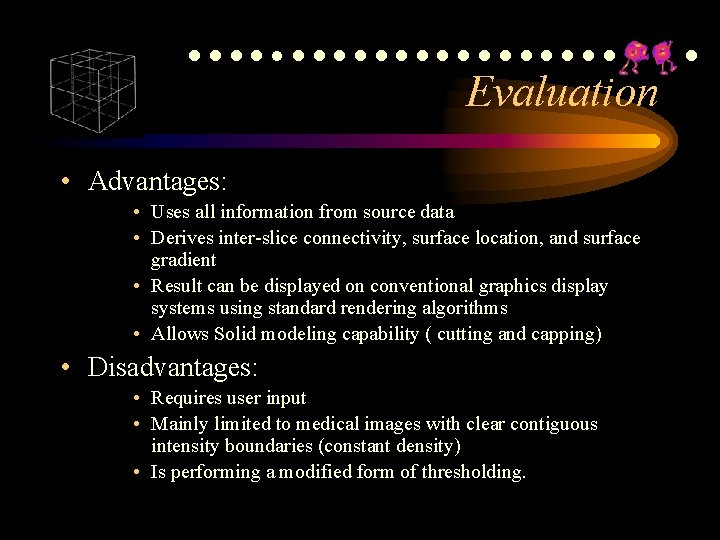 Evaluation

• Advantages:
  • Uses all information from source data
  • Derives inter-slice connectivity, surface location, and surface gradient
  • Result can be displayed on conventional graphics display systems using standard rendering algorithms
  • Allows Solid modeling capability ( cutting and capping)
• Disadvantages:
  • Requires user input
  • Mainly limited to medical images with clear contiguous intensity boundaries (constant density)
  • Is performing a modified form of thresholding.